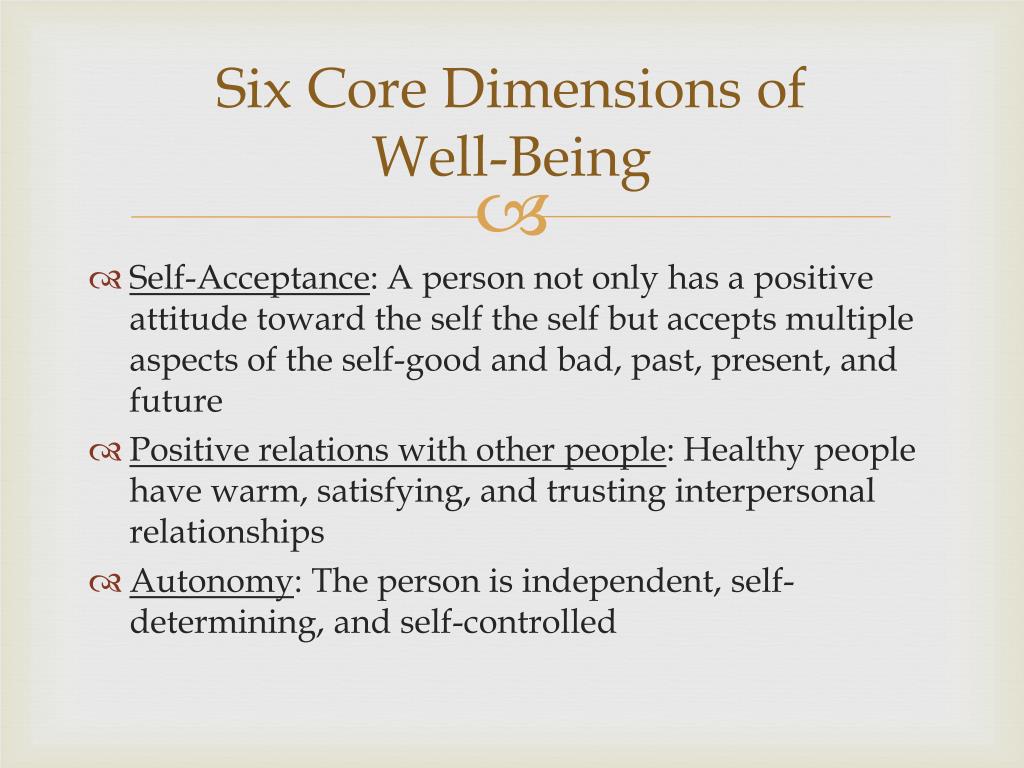 Six Core Dimensions of Well-Being

Self-Acceptance: A person not only has a positive attitude toward the self the self but accepts multiple aspects of the self-good and bad, past, present, and future

Positive relations with other people: Healthy people have warm, satisfying, and trusting interpersonal relationships

Autonomy: The person is independent, self-determining, and self-controlled